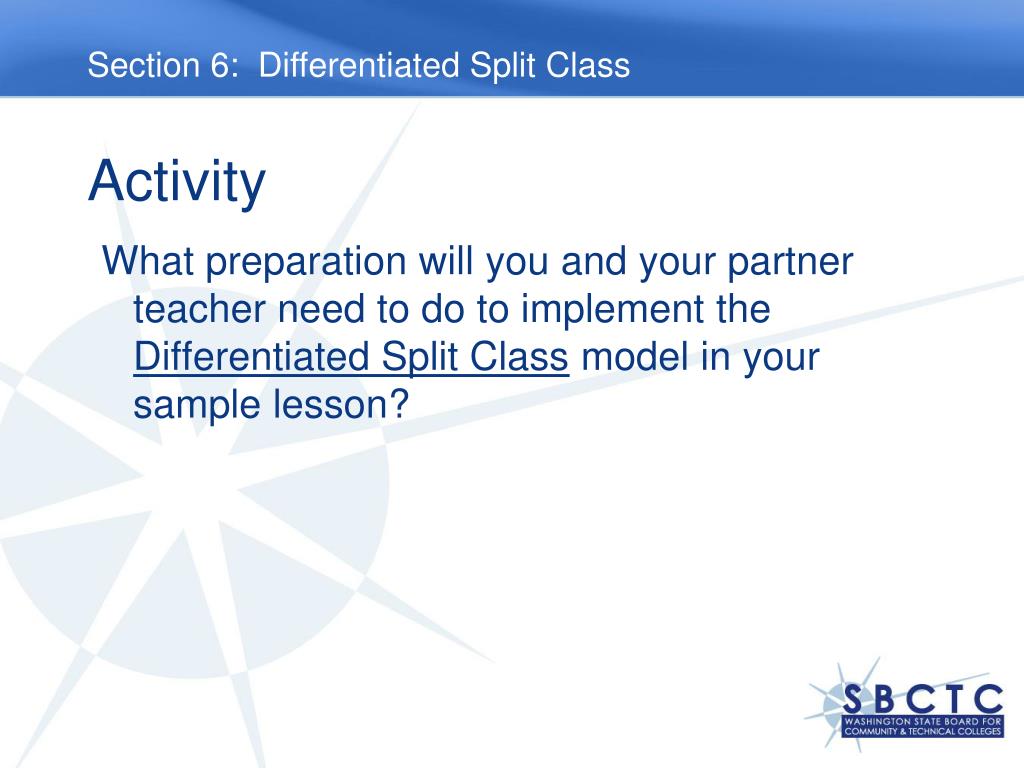 Section 6: Differentiated Split Class

Activity

What preparation will you and your partner teacher need to do to implement the Differentiated Split Class model in your sample lesson?

SBCTC
WASHINGTON STATE BOARD FOR COMMUNITY & TECHNICAL COLLEGES